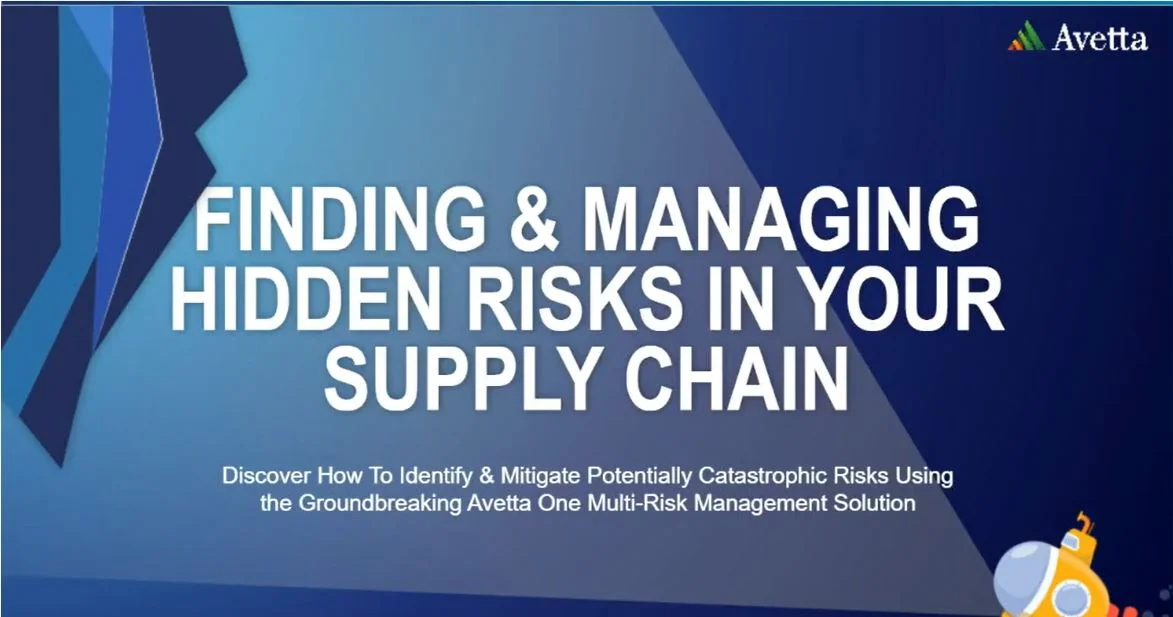 Avetta

FINDING & MANAGING HIDDEN RISKS IN YOUR SUPPLY CHAIN

Discover How To Identify & Mitigate Potentially Catastrophic Risks Using the Groundbreaking Avetta One Multi-Risk Management Solution